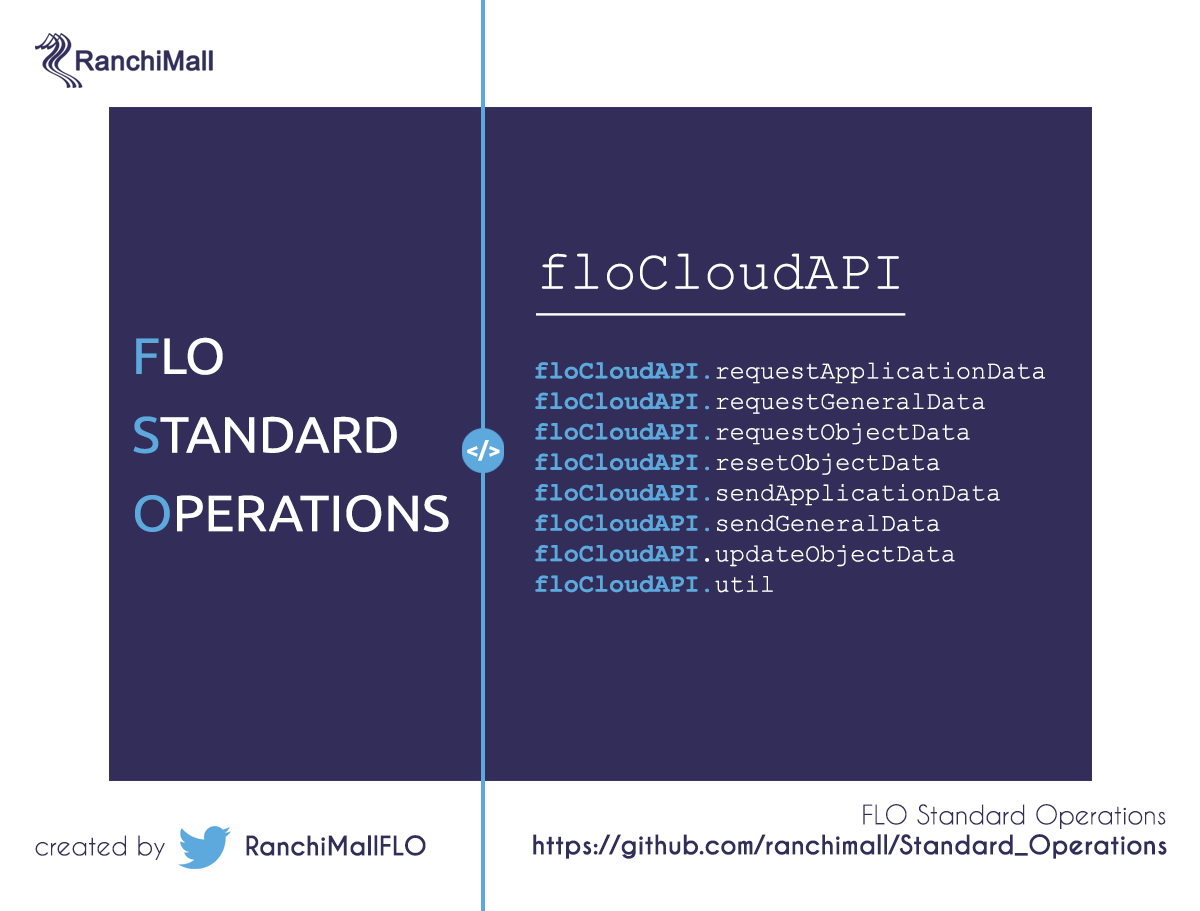 RanchiMall

FLO
STANDARD
OPERATIONS

</>

floCloudAPI

floCloudAPI.requestApplicationData
floCloudAPI.requestGeneralData
floCloudAPI.requestObjectData
floCloudAPI.resetObjectData
floCloudAPI.sendApplicationData
floCloudAPI.sendGeneralData
floCloudAPI.updateObjectData
floCloudAPI.util

created by RanchiMallFLO

FLO Standard Operations
https://github.com/ranchimall/Standard_Operations